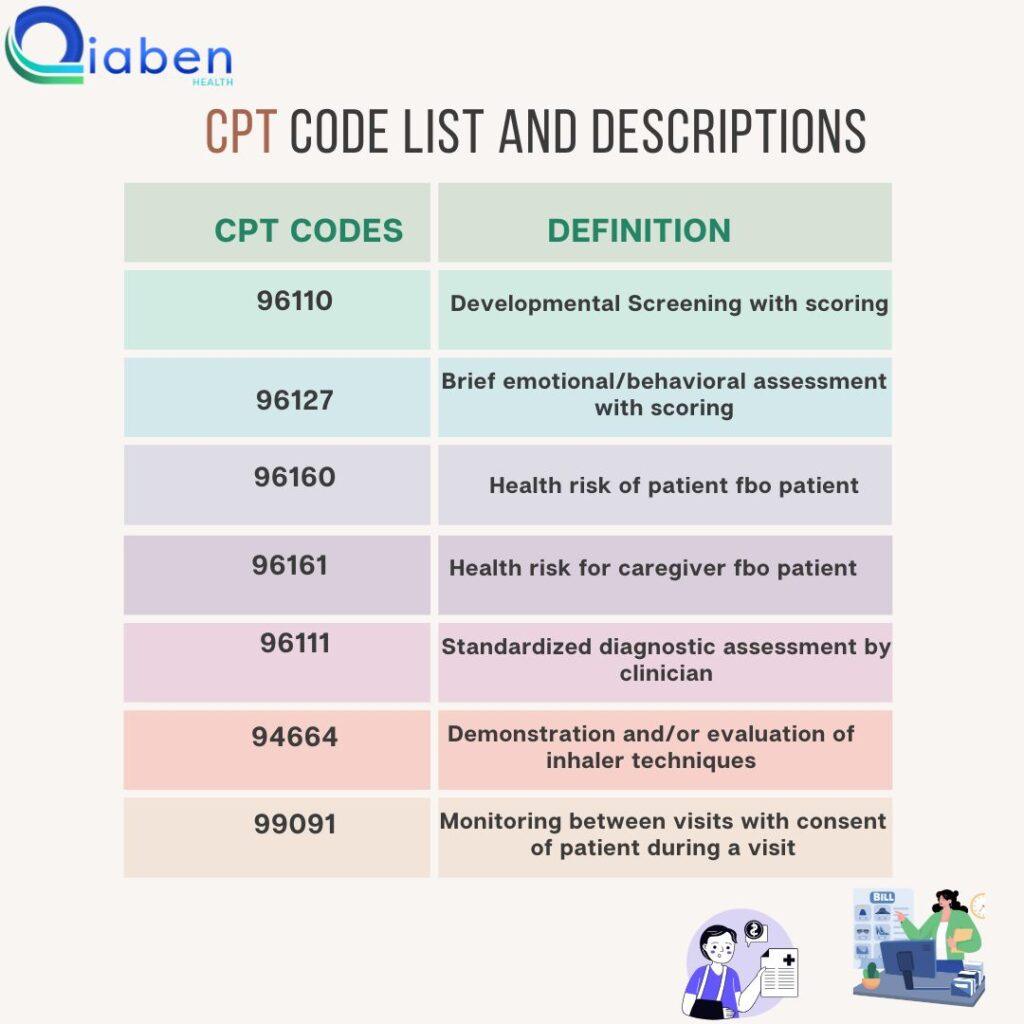 Qiaben HEALTH

CPT CODE LIST AND DESCRIPTIONS

| CPT CODES | DEFINITION |
|---|---|
| 96110 | Developmental Screening with scoring |
| 96127 | Brief emotional/behavioral assessment with scoring |
| 96160 | Health risk of patient fbo patient |
| 96161 | Health risk for caregiver fbo patient |
| 96111 | Standardized diagnostic assessment by clinician |
| 94664 | Demonstration and/or evaluation of inhaler techniques |
| 99091 | Monitoring between visits with consent of patient during a visit |

BILL